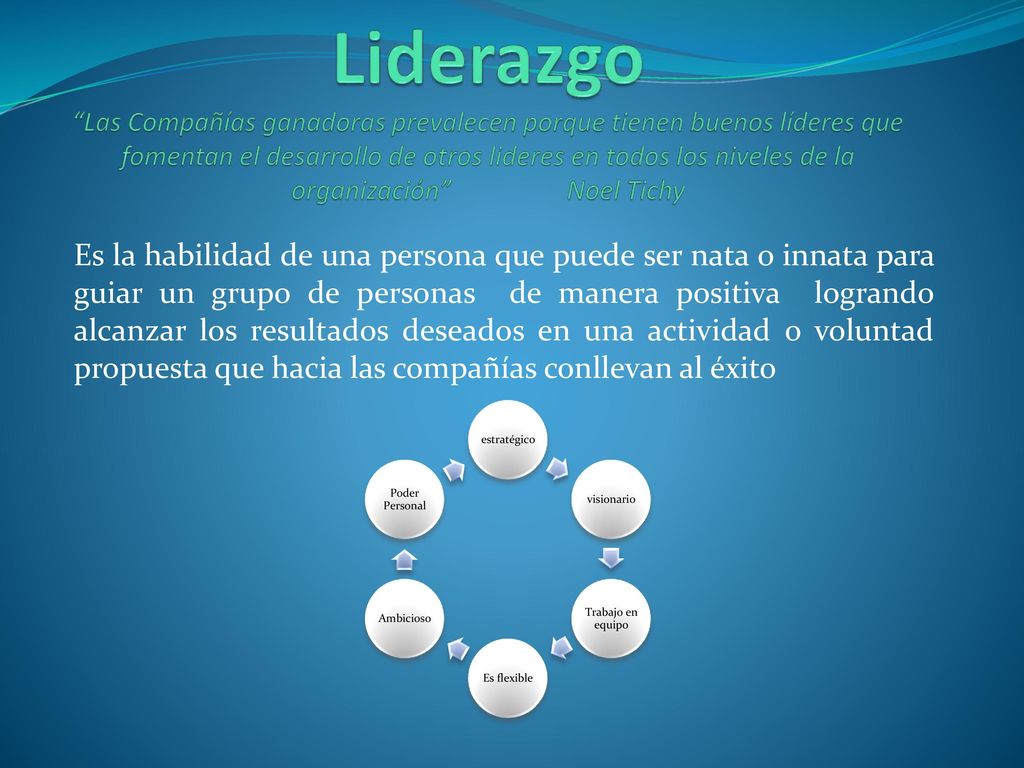 Liderazgo

“Las Compañías ganadoras prevalecen porque tienen buenos líderes que fomentan el desarrollo de otros lideres en todos los niveles de la organización” Noel Tichy

Es la habilidad de una persona que puede ser nata o innata para guiar un grupo de personas de manera positiva logrando alcanzar los resultados deseados en una actividad o voluntad propuesta que hacia las compañías conllevan al éxito

estratégico

visionario

Trabajo en equipo

Es flexible

Ambicioso

Poder Personal